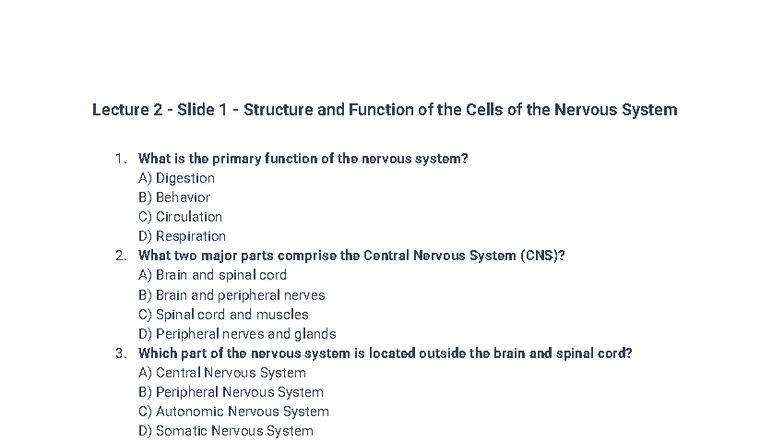 Lecture 2 - Slide 1 - Structure and Function of the Cells of the Nervous System

1. What is the primary function of the nervous system?
A) Digestion
B) Behavior
C) Circulation
D) Respiration

2. What two major parts comprise the Central Nervous System (CNS)?
A) Brain and spinal cord
B) Brain and peripheral nerves
C) Spinal cord and muscles
D) Peripheral nerves and glands

3. Which part of the nervous system is located outside the brain and spinal cord?
A) Central Nervous System
B) Peripheral Nervous System
C) Autonomic Nervous System
D) Somatic Nervous System